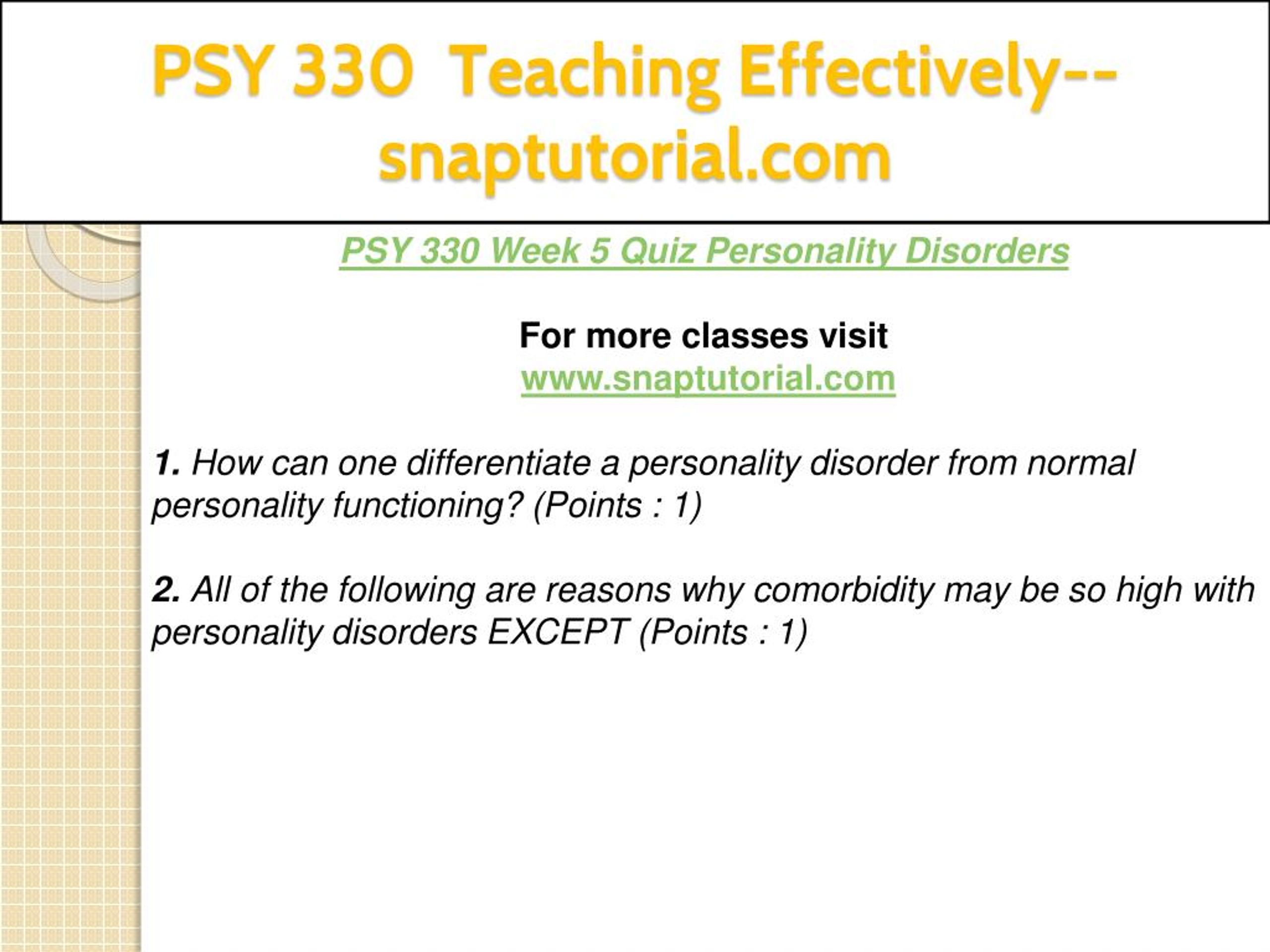 PSY 330 Teaching Effectively--snaptutorial.com

PSY 330 Week 5 Quiz Personality Disorders

For more classes visit
www.snaptutorial.com

1. How can one differentiate a personality disorder from normal personality functioning? (Points : 1)

2. All of the following are reasons why comorbidity may be so high with personality disorders EXCEPT (Points : 1)